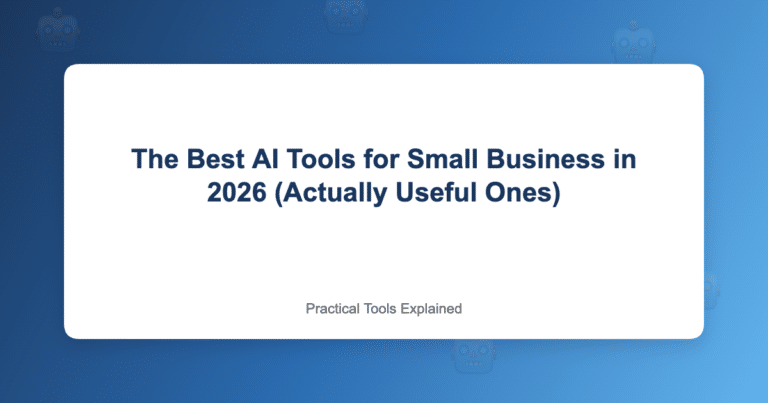 The Best AI Tools for Small Business in 2026 (Actually Useful Ones)

Practical Tools Explained